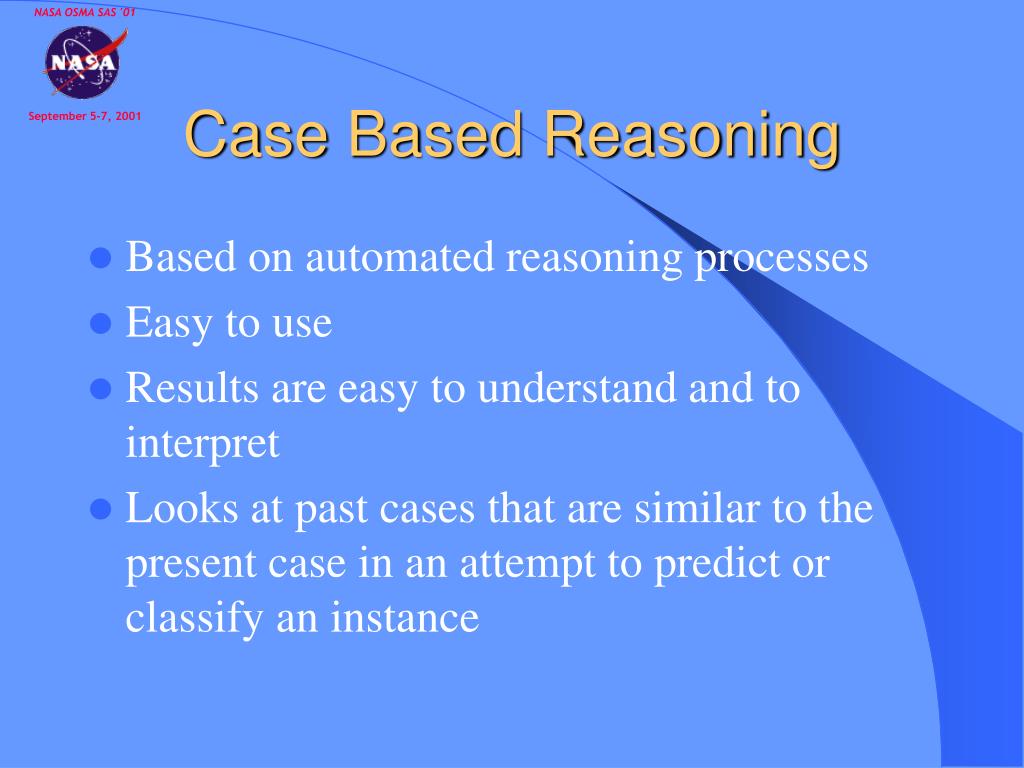 NASA OSMA SAS '01

NASA

September 5-7, 2001

Case Based Reasoning

- Based on automated reasoning processes
- Easy to use
- Results are easy to understand and to interpret
- Looks at past cases that are similar to the present case in an attempt to predict or classify an instance